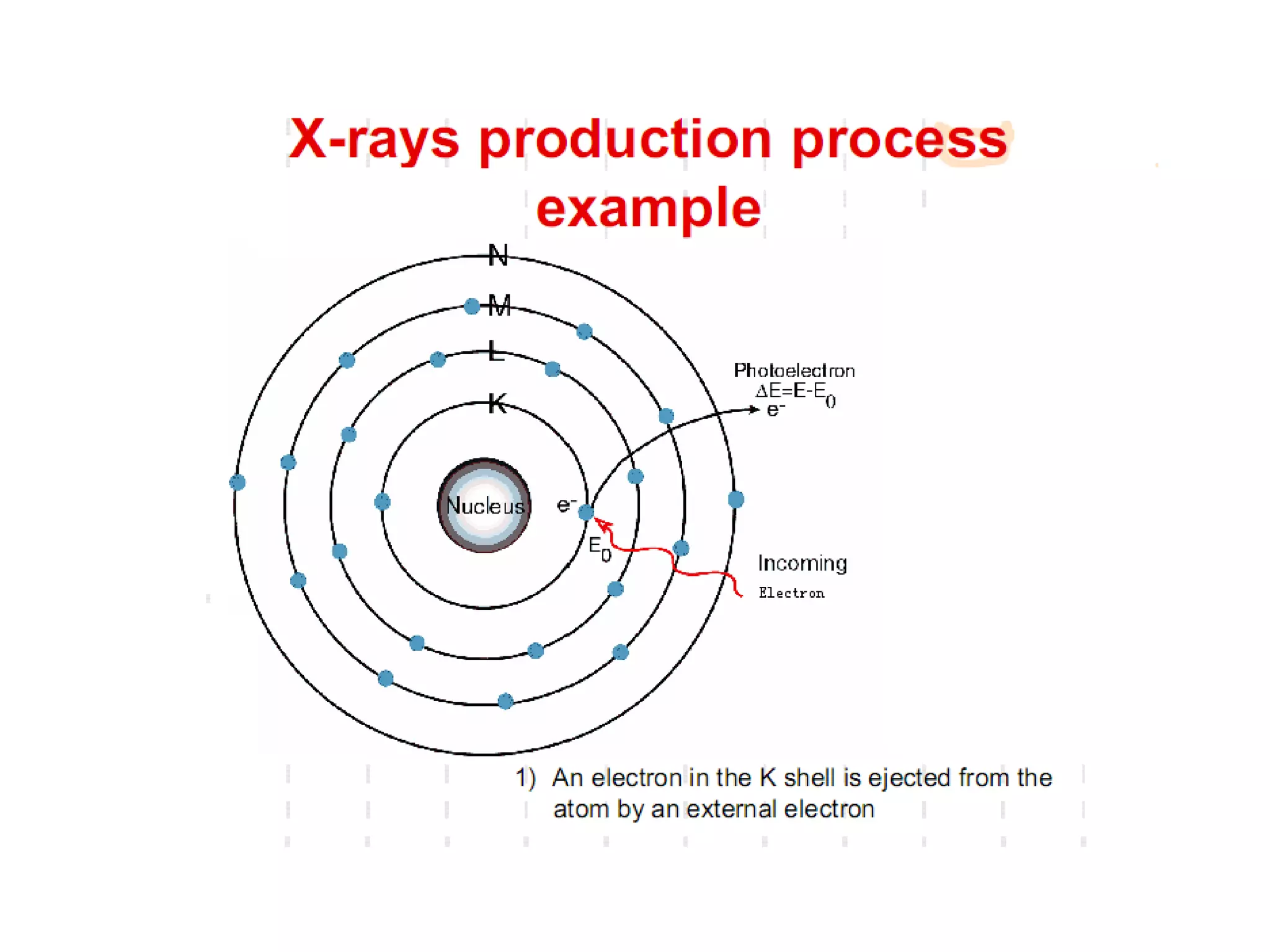 X-rays production process example

N

M

L

K

Nucleus

$e^-$

$E_0$

Photoelectron
$\Delta E=E-E_0$
$e^-$

Incoming
Electron

1) An electron in the K shell is ejected from the atom by an external electron